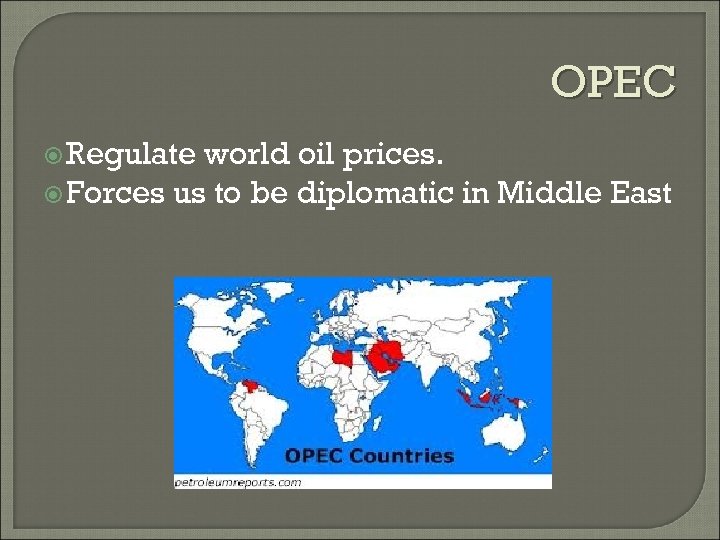 OPEC

Regulate world oil prices.
Forces us to be diplomatic in Middle East

OPEC Countries

petroleumreports.com